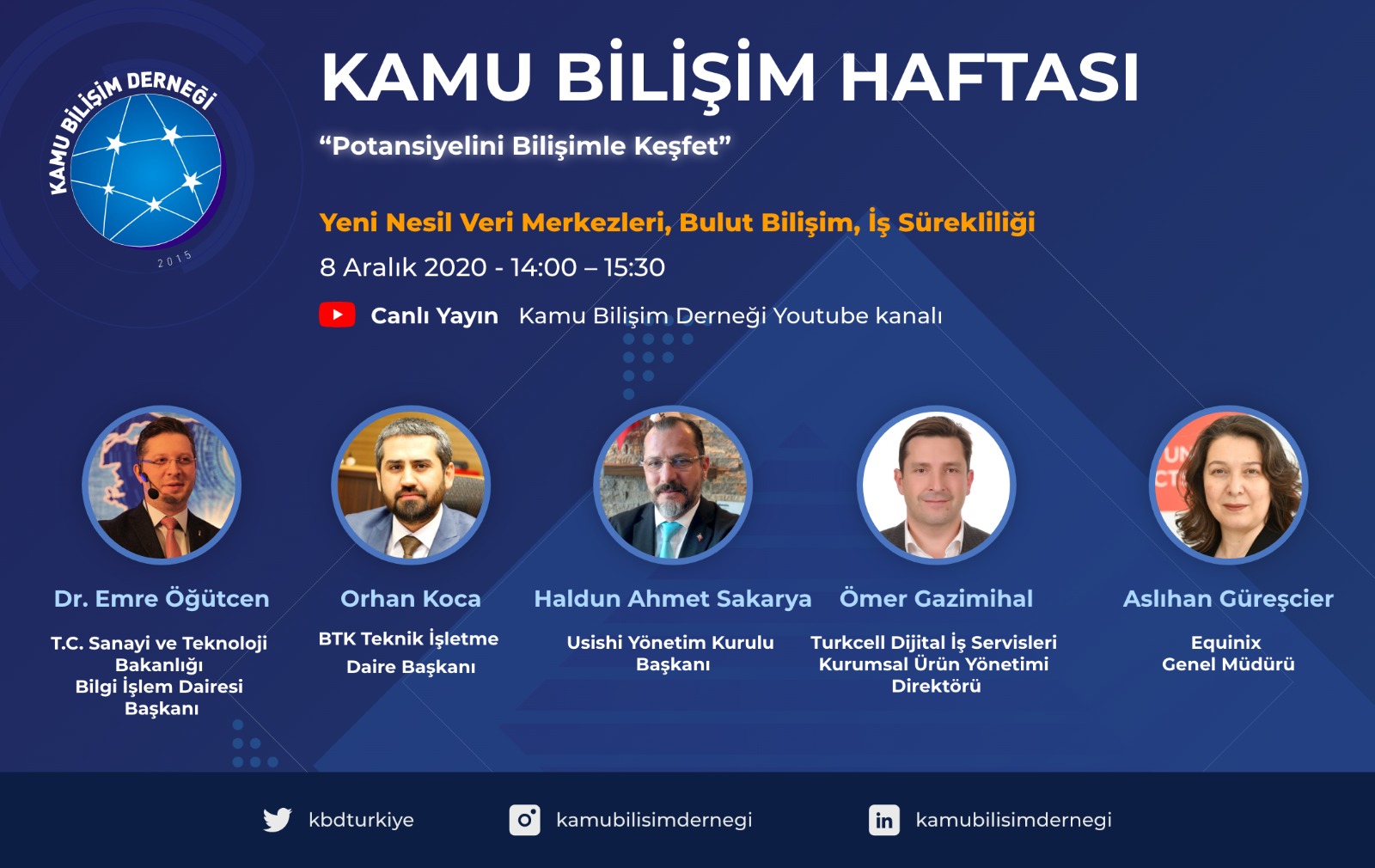 KAMU BİLİŞİM DERNEĞİ
2015

KAMU BİLİŞİM HAFTASI

“Potansiyelini Bilişimle Keşfet”

Yeni Nesil Veri Merkezleri, Bulut Bilişim, İş Sürekliliği

8 Aralık 2020 - 14:00 – 15:30

Canlı Yayın Kamu Bilişim Derneği Youtube kanalı

Dr. Emre Öğütcen
T.C. Sanayi ve Teknoloji Bakanlığı Bilgi İşlem Dairesi Başkanı

Orhan Koca
BTK Teknik İşletme Daire Başkanı

Haldun Ahmet Sakarya
Usishi Yönetim Kurulu Başkanı

Ömer Gazimihal
Turkcell Dijital İş Servisleri Kurumsal Ürün Yönetimi Direktörü

Aslıhan Güreşcier
Equinix Genel Müdürü

kbdturkiye kamubilisimdernegi kamubilisimdernegi